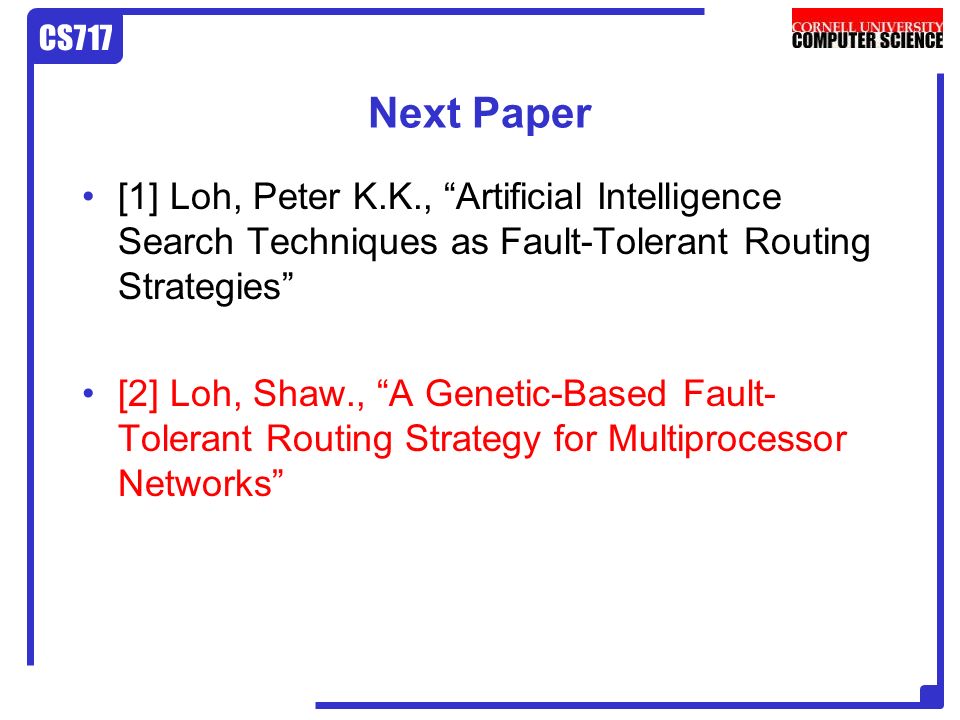 CS717

CORNELL UNIVERSITY
COMPUTER SCIENCE

Next Paper

• [1] Loh, Peter K.K., “Artificial Intelligence Search Techniques as Fault-Tolerant Routing Strategies”

• [2] Loh, Shaw., “A Genetic-Based Fault-Tolerant Routing Strategy for Multiprocessor Networks”